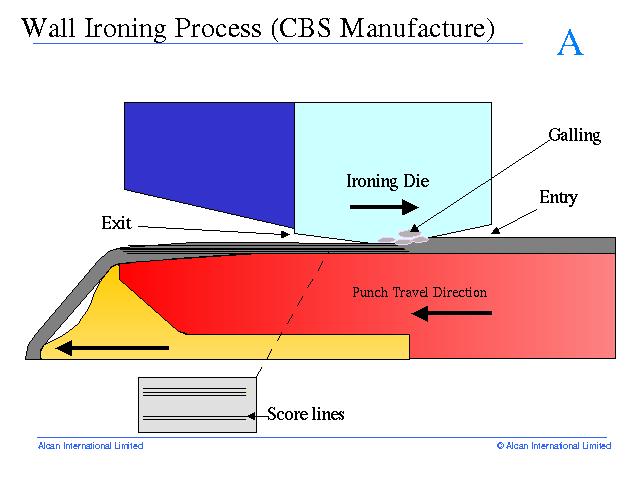 Wall Ironing Process (CBS Manufacture)

A

Galling

Ironing Die

Entry

Exit

Punch Travel Direction

Score lines

Alcan International Limited

© Alcan International Limited